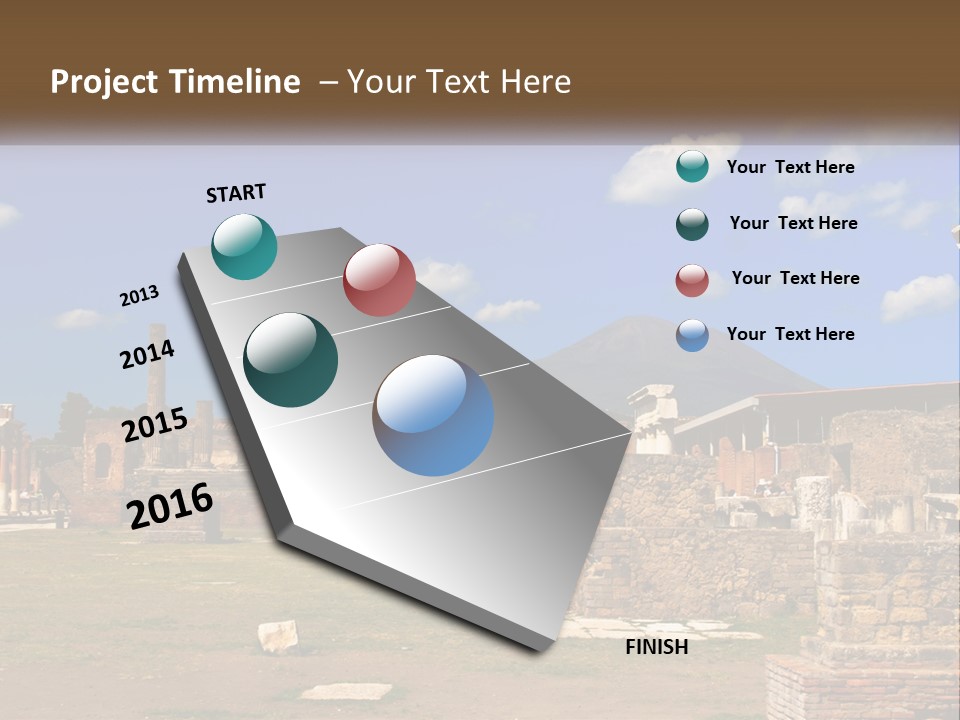 Project Timeline – Your Text Here

START

2013

2014

2015

2016

FINISH

Your Text Here

Your Text Here

Your Text Here

Your Text Here